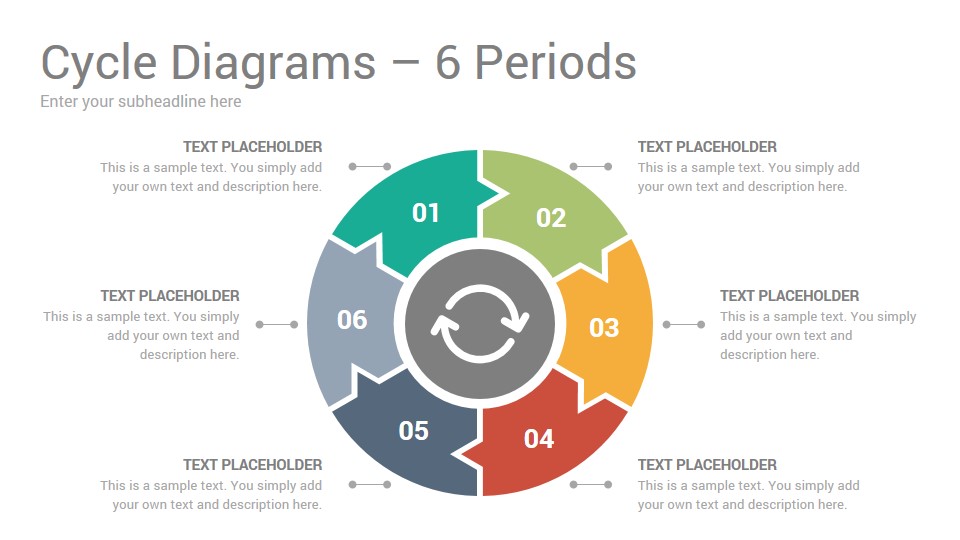 Cycle Diagrams – 6 Periods
Enter your subheadline here

TEXT PLACEHOLDER
This is a sample text. You simply add your own text and description here.

TEXT PLACEHOLDER
This is a sample text. You simply add your own text and description here.

TEXT PLACEHOLDER
This is a sample text. You simply add your own text and description here.

TEXT PLACEHOLDER
This is a sample text. You simply add your own text and description here.

TEXT PLACEHOLDER
This is a sample text. You simply add your own text and description here.

TEXT PLACEHOLDER
This is a sample text. You simply add your own text and description here.

01
02
03
04
05
06